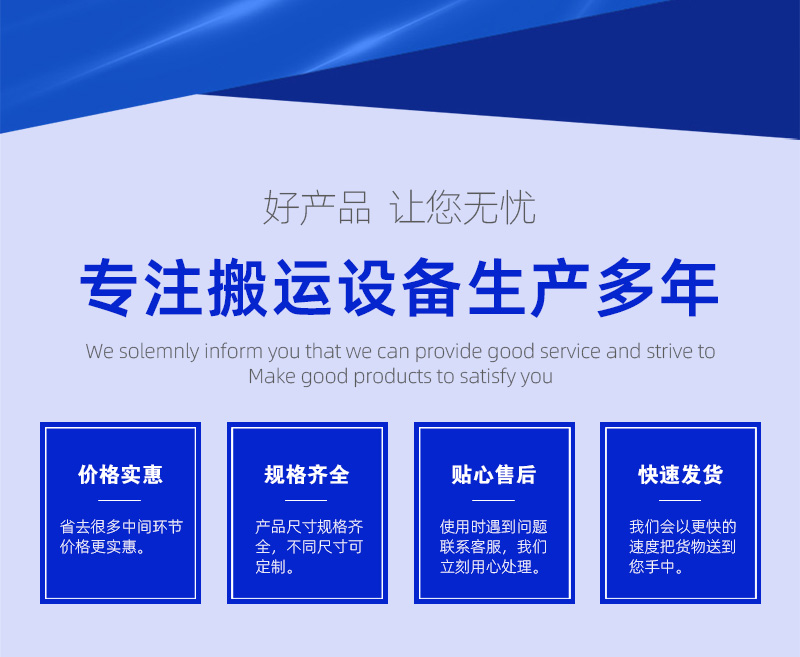 好产品 让您无忧

专注搬运设备生产多年

We solemnly inform you that we can provide good service and strive to Make good products to satisfy you

价格实惠

省去很多中间环节价格更实惠。

规格齐全

产品尺寸规格齐全，不同尺寸可定制。

贴心售后

使用时遇到问题联系客服，我们立刻用心处理。

快速发货

我们会以更快的速度把货物送到您手中。